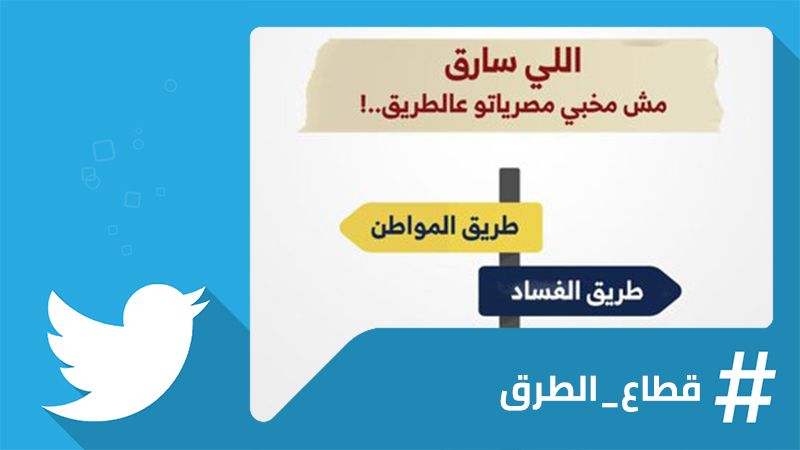 اللي سارق
مش مخبي مصرياتو عالطريق..!

طريق المواطن

طريق الفساد

# قطاع_الطرق